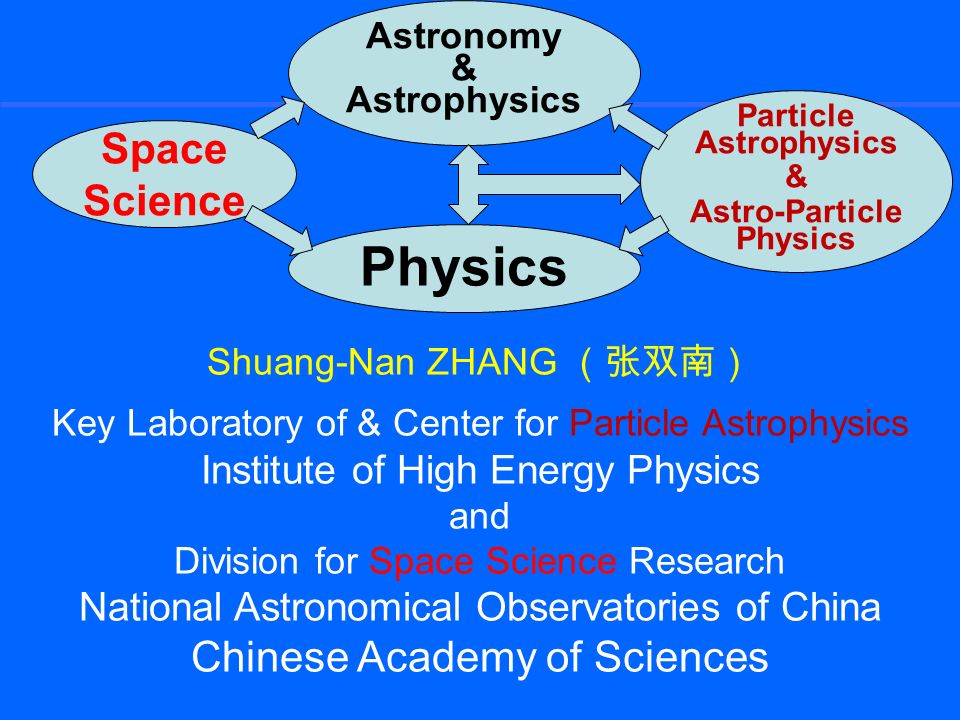 Astronomy
&
Astrophysics

Space Science

Particle Astrophysics
&
Astro-Particle Physics

Physics

Shuang-Nan ZHANG （张双南）

Key Laboratory of & Center for Particle Astrophysics
Institute of High Energy Physics
and
Division for Space Science Research
National Astronomical Observatories of China
Chinese Academy of Sciences